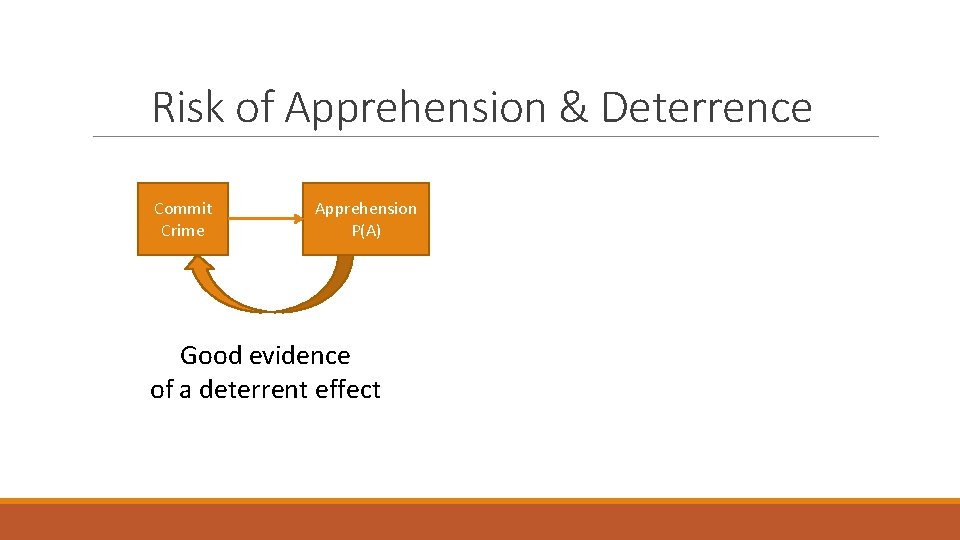 Risk of Apprehension & Deterrence

Commit Crime

Apprehension P(A)

Good evidence of a deterrent effect